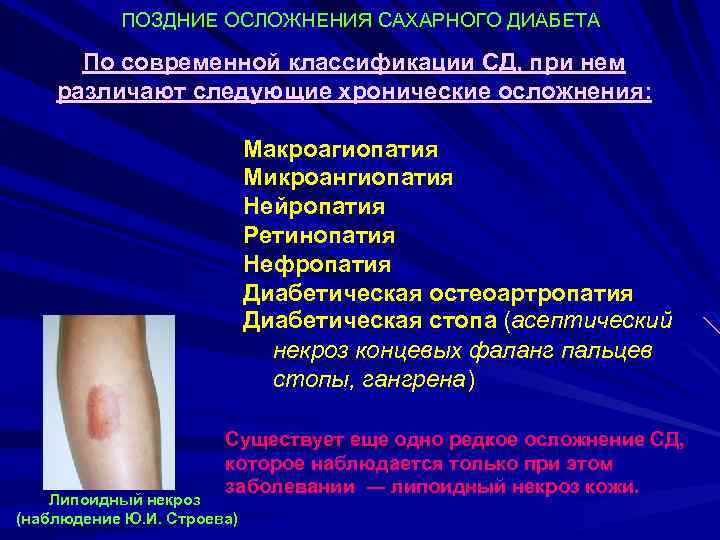 ПОЗДНИЕ ОСЛОЖНЕНИЯ САХАРНОГО ДИАБЕТА

По современной классификации СД, при нем различают следующие хронические осложнения:

Макроагиопатия
Микроангиопатия
Нейропатия
Ретинопатия
Нефропатия
Диабетическая остеоартропатия
Диабетическая стопа (асептический некроз концевых фаланг пальцев стопы, гангрена)

Существует еще одно редкое осложнение СД, которое наблюдается только при этом заболевании — липоидный некроз кожи.

Липоидный некроз
(наблюдение Ю.И. Строева)